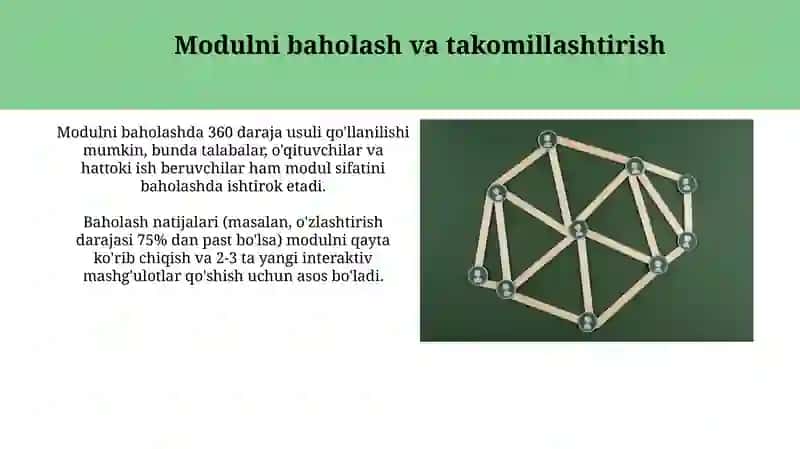 Modulni baholash va takomillashtirish

Modulni baholashda 360 daraja usuli qo'llanilishi mumkin, bunda talabalar, o'qituvchilar va hattoki ish beruvchilar ham modul sifatini baholashda ishtirok etadi.

Baholash natijalari (masalan, o'zlashtirish darajasi 75% dan past bo'lsa) modulni qayta ko'rib chiqish va 2-3 ta yangi interaktiv mashg'ulotlar qo'shish uchun asos bo'ladi.